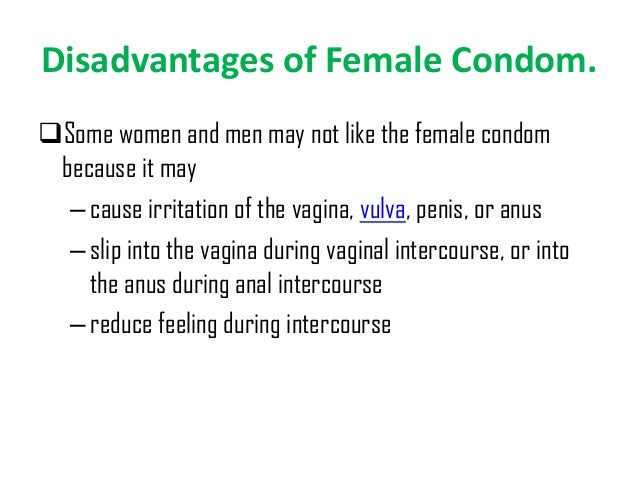 Disadvantages of Female Condom.

❑ Some women and men may not like the female condom because it may

– cause irritation of the vagina, vulva, penis, or anus

– slip into the vagina during vaginal intercourse, or into the anus during anal intercourse

– reduce feeling during intercourse